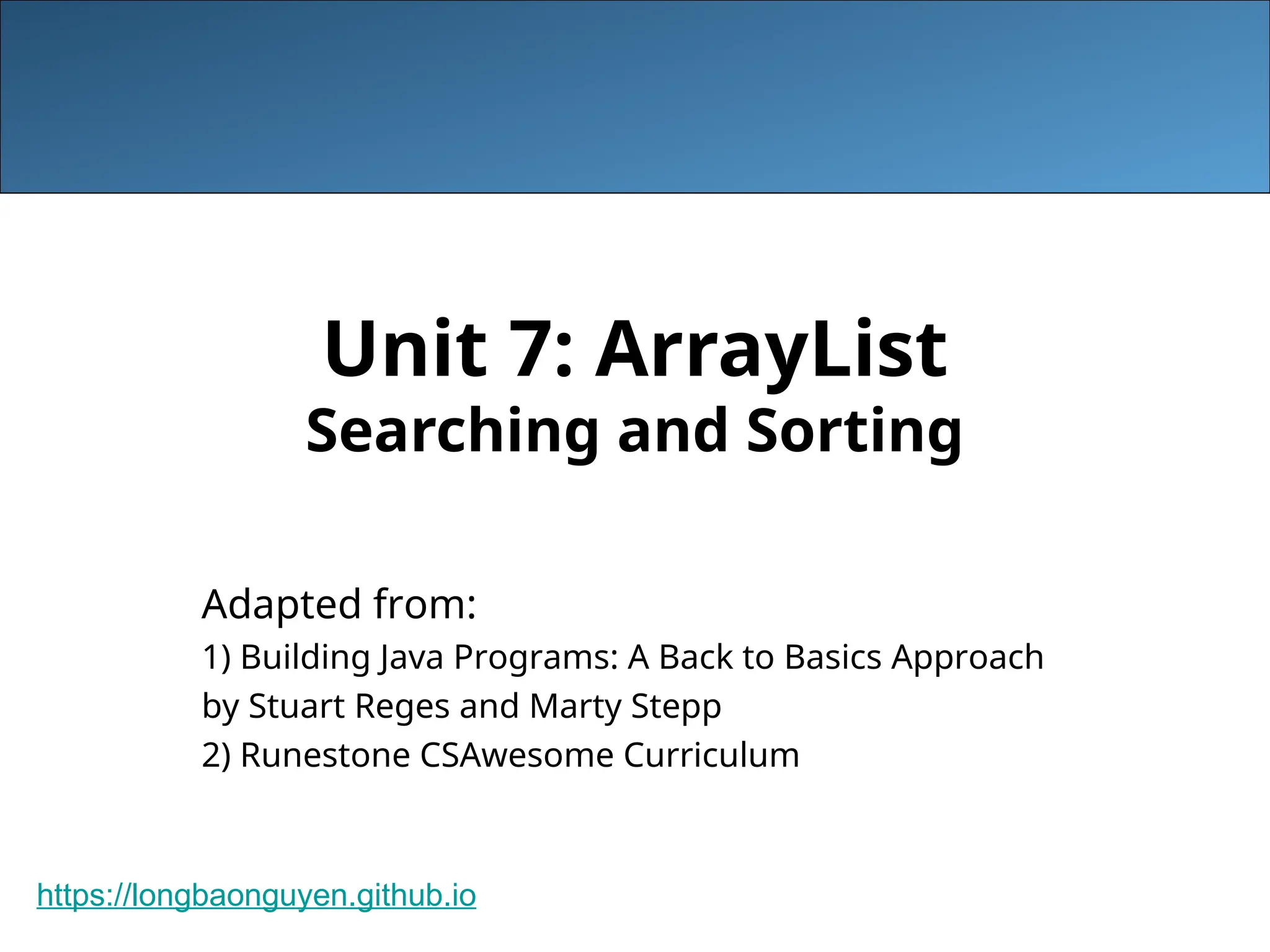 Unit 7: ArrayList
Searching and Sorting

Adapted from:
1) Building Java Programs: A Back to Basics Approach by Stuart Reges and Marty Stepp
2) Runestone CSAwesome Curriculum

https://longbaonguyen.github.io